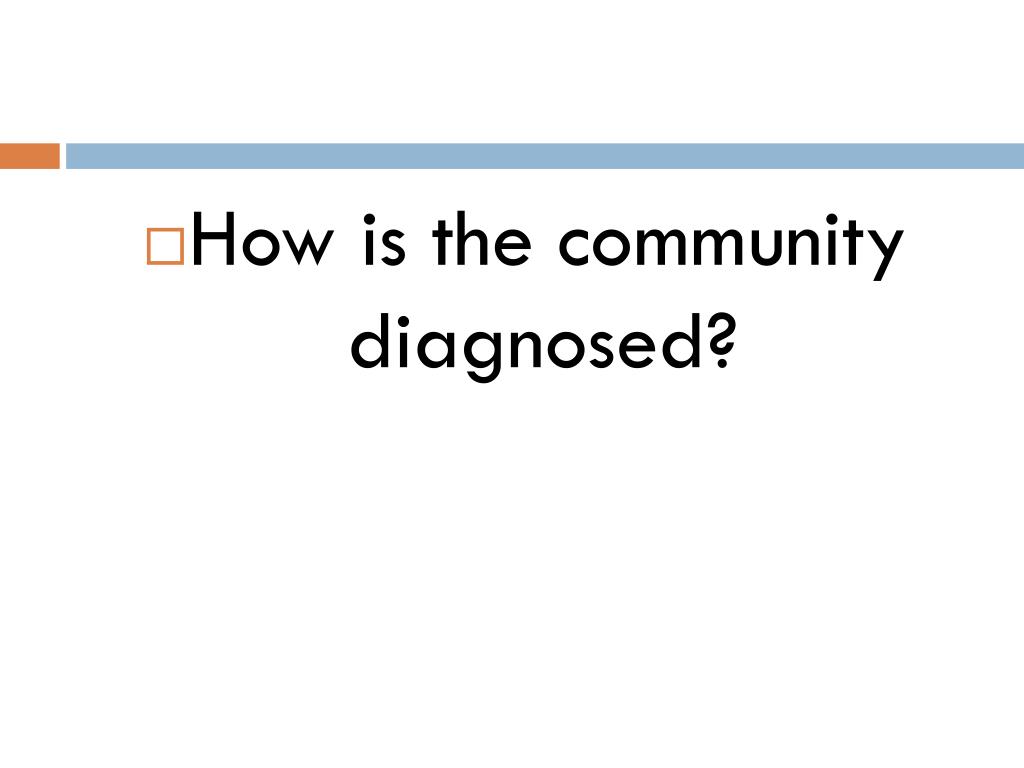 How is the community diagnosed?